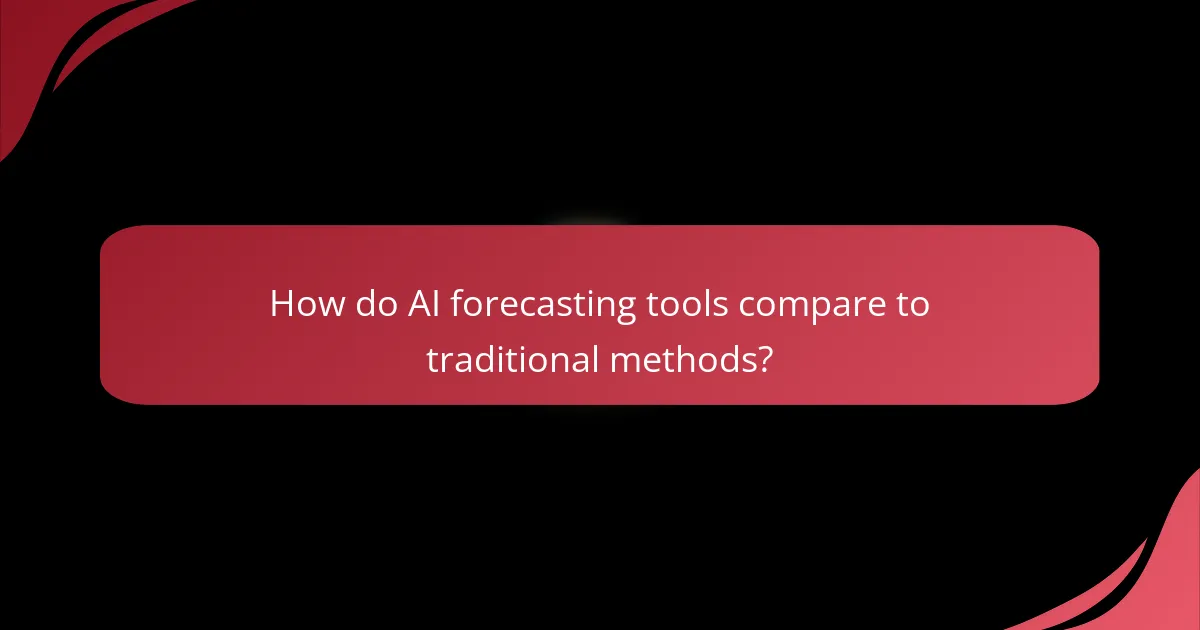 How do AI forecasting tools compare to traditional methods?